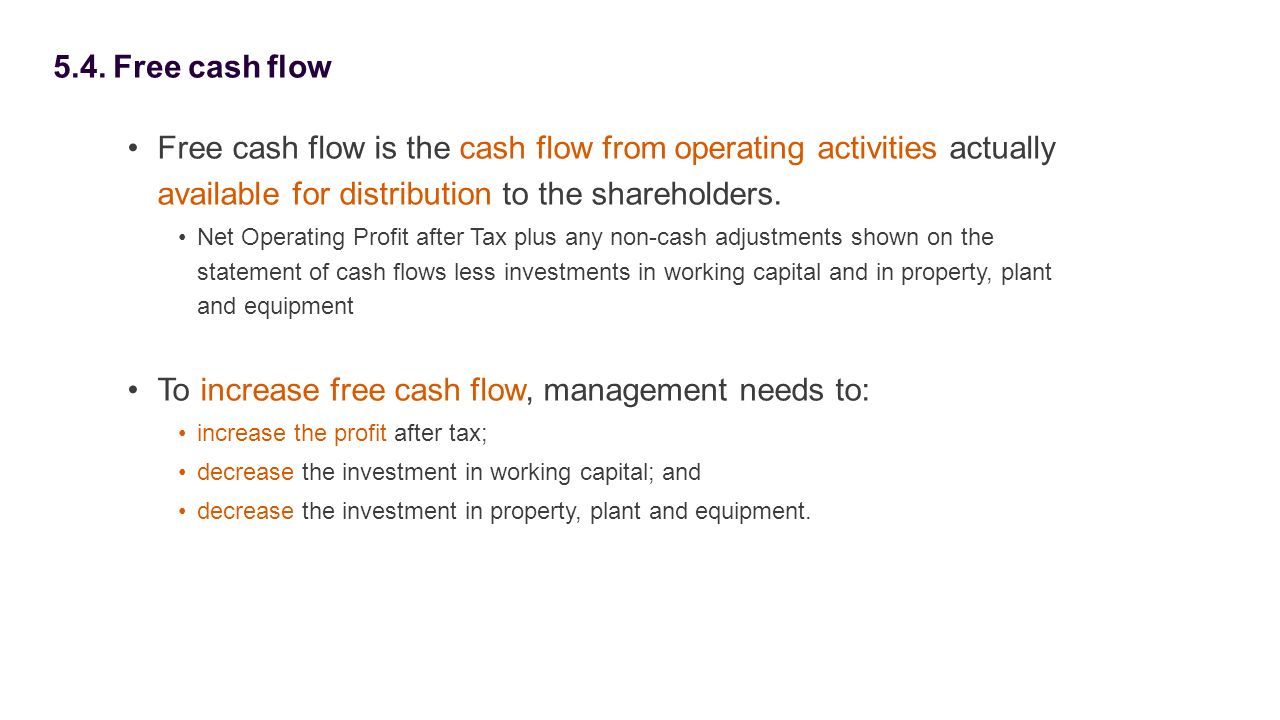 5.4. Free cash flow

• Free cash flow is the cash flow from operating activities actually available for distribution to the shareholders.

• Net Operating Profit after Tax plus any non-cash adjustments shown on the statement of cash flows less investments in working capital and in property, plant and equipment

• To increase free cash flow, management needs to:

• increase the profit after tax;

• decrease the investment in working capital; and

• decrease the investment in property, plant and equipment.